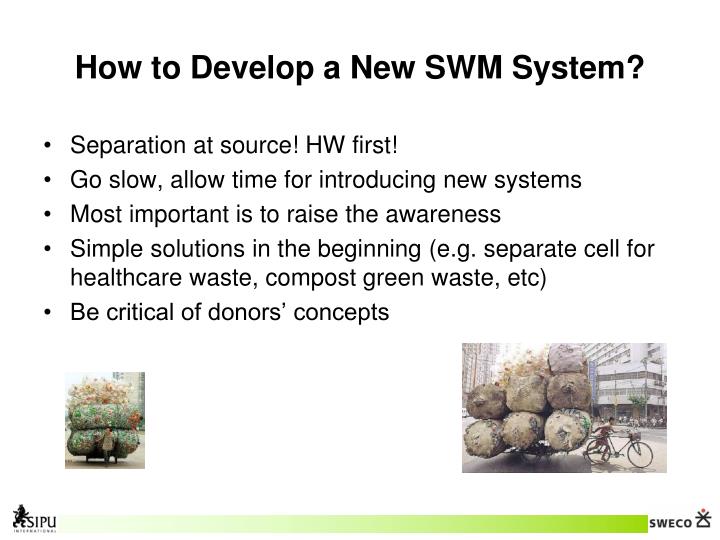 How to Develop a New SWM System?

• Separation at source! HW first!
• Go slow, allow time for introducing new systems
• Most important is to raise the awareness
• Simple solutions in the beginning (e.g. separate cell for healthcare waste, compost green waste, etc)
• Be critical of donors' concepts

SIPU INTERNATIONAL

SWECO